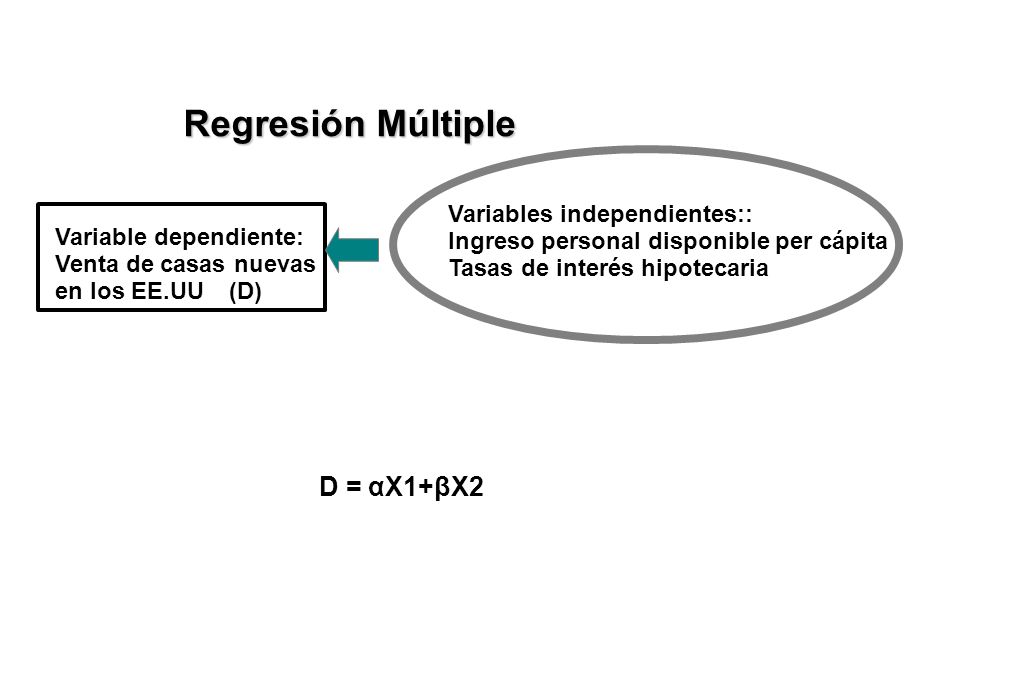 Regresión Múltiple

Variable dependiente:
Venta de casas nuevas
en los EE.UU (D)

Variables independientes::
Ingreso personal disponible per cápita
Tasas de interés hipotecaria

$D = \alpha X1+\beta X2$